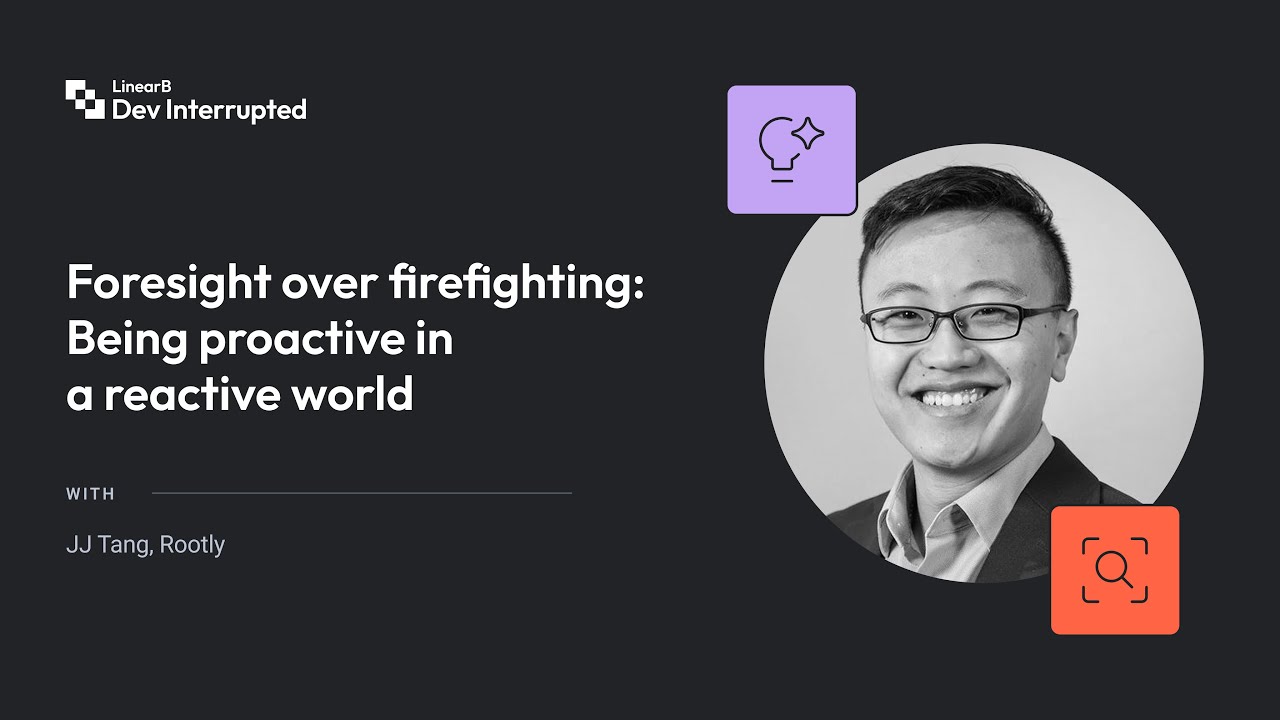 LinearB
Dev Interrupted

Foresight over firefighting: Being proactive in a reactive world

WITH

JJ Tang, Rootly